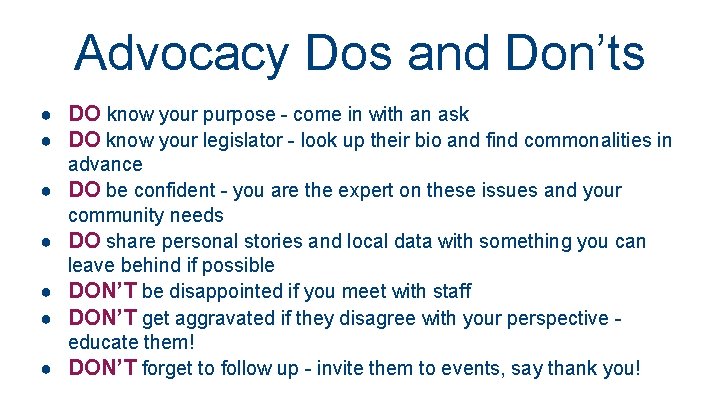 Advocacy Dos and Don’ts

- DO know your purpose - come in with an ask
- DO know your legislator - look up their bio and find commonalities in advance
- DO be confident - you are the expert on these issues and your community needs
- DO share personal stories and local data with something you can leave behind if possible
- DON’T be disappointed if you meet with staff
- DON’T get aggravated if they disagree with your perspective - educate them!
- DON’T forget to follow up - invite them to events, say thank you!